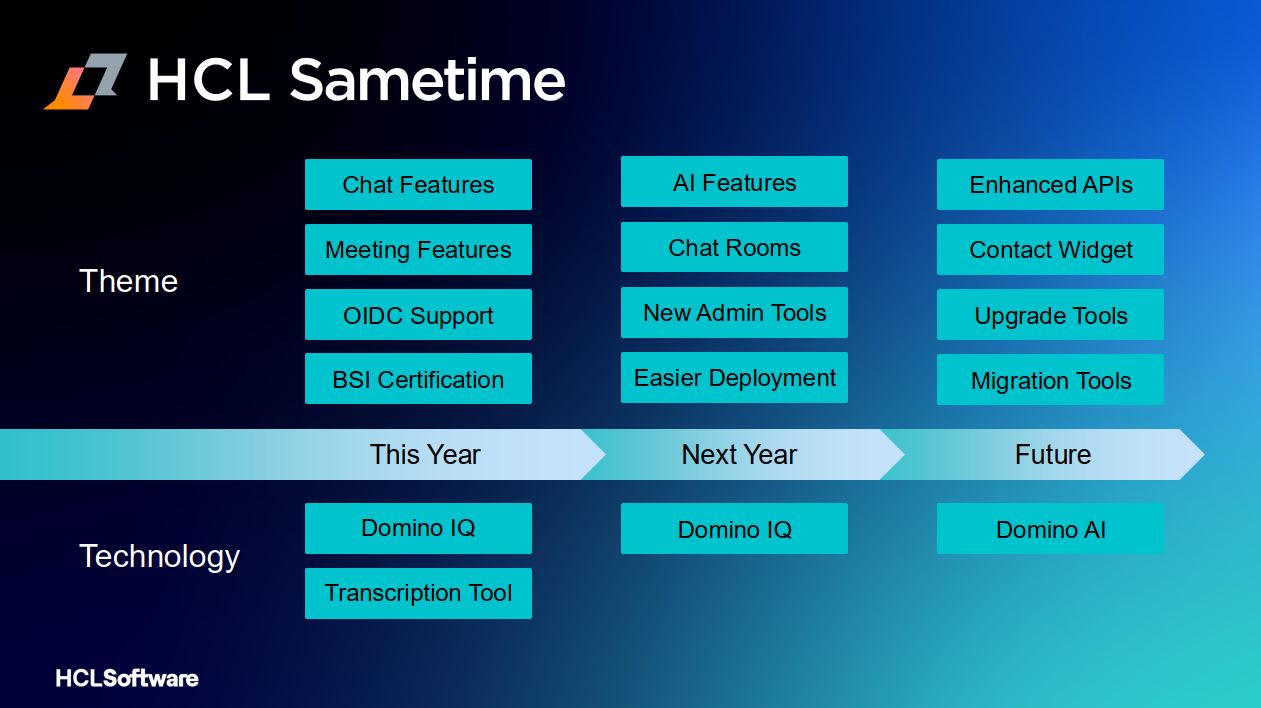 HCL Sametime

Theme

Chat Features
Meeting Features
OIDC Support
BSI Certification

AI Features
Chat Rooms
New Admin Tools
Easier Deployment

Enhanced APIs
Contact Widget
Upgrade Tools
Migration Tools

This Year
Next Year
Future

Technology

Domino IQ
Transcription Tool

Domino IQ

Domino AI

HCLSoftware